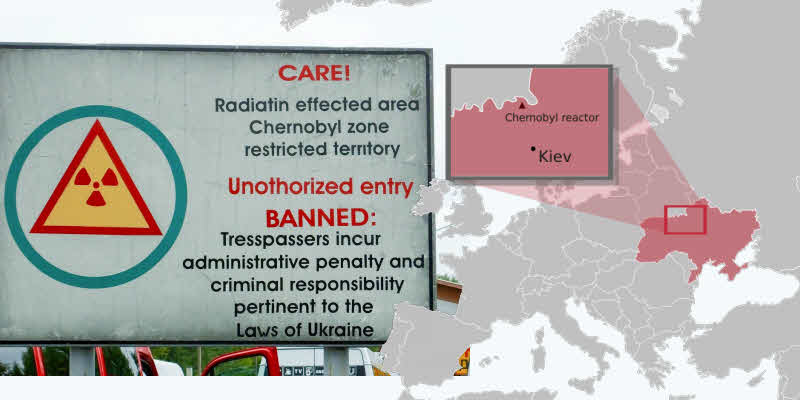 CARE!

Radiatin effected area Chernobyl zone restricted territory

Unothorized entry

BANNED:

Tresspassers incur administrative penalty and criminal responsibility pertinent to the Laws of Ukraine

Chernobyl reactor

Kiev